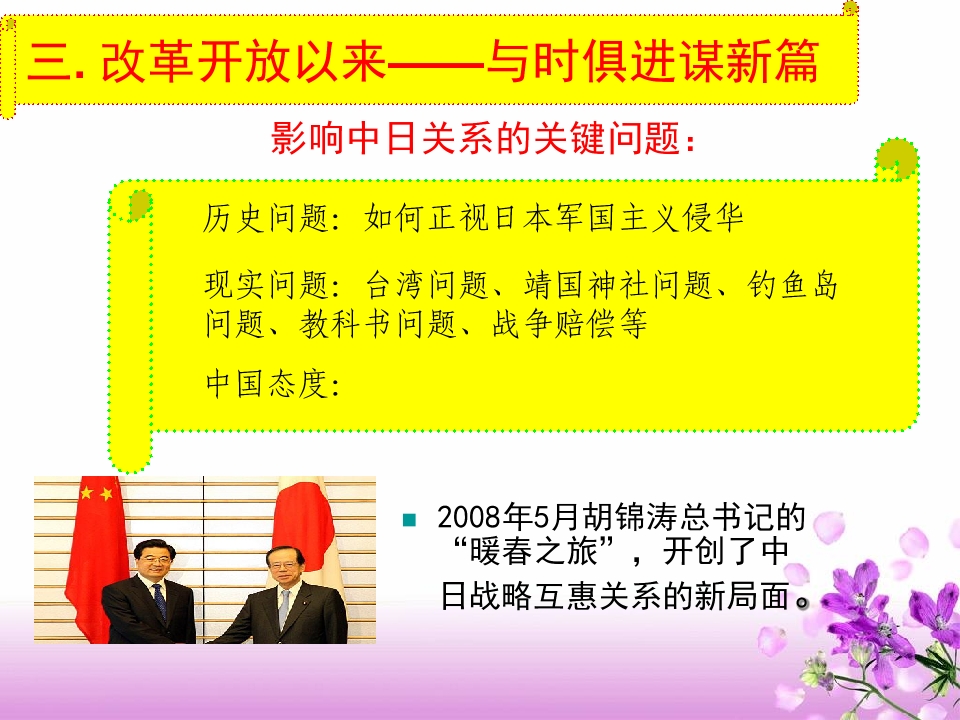 三. 改革开放以来——与时俱进谋新篇

影响中日关系的关键问题：

历史问题：如何正视日本军国主义侵华

现实问题：台湾问题、靖国神社问题、钓鱼岛问题、教科书问题、战争赔偿等

中国态度：

2008年5月胡锦涛总书记的“暖春之旅”，开创了中日战略互惠关系的新局面。